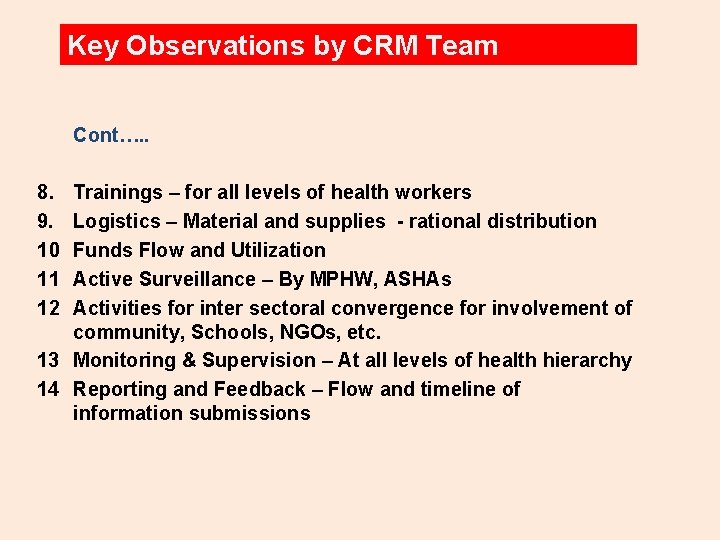 Key Observations by CRM Team

Cont…..

8. Trainings – for all levels of health workers
9. Logistics – Material and supplies - rational distribution
10 Funds Flow and Utilization
11 Active Surveillance – By MPHW, ASHAs
12 Activities for inter sectoral convergence for involvement of community, Schools, NGOs, etc.
13 Monitoring & Supervision – At all levels of health hierarchy
14 Reporting and Feedback – Flow and timeline of information submissions